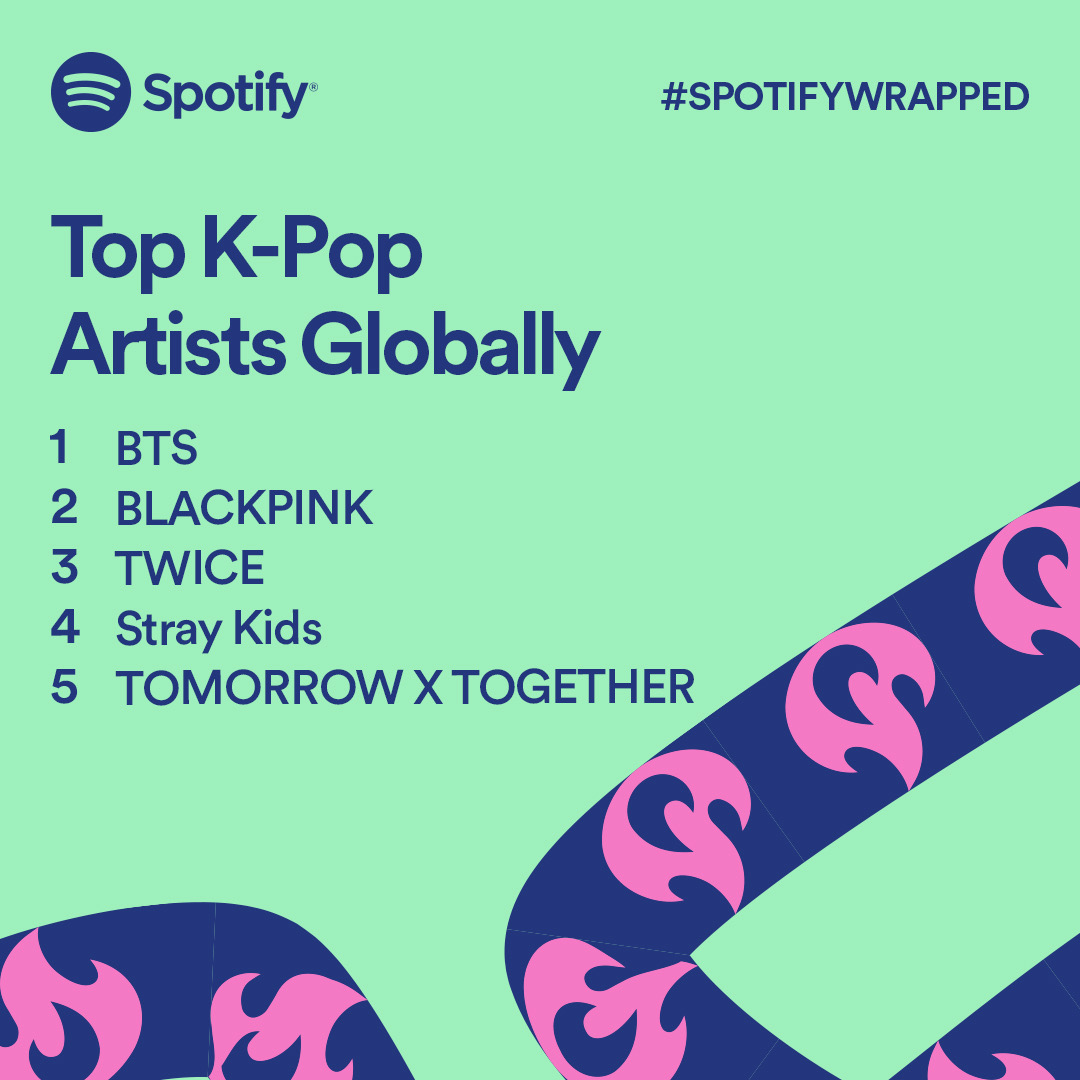 Spotify®

#SPOTIFYWRAPPED

Top K-Pop Artists Globally

1 BTS
2 BLACKPINK
3 TWICE
4 Stray Kids
5 TOMORROW X TOGETHER